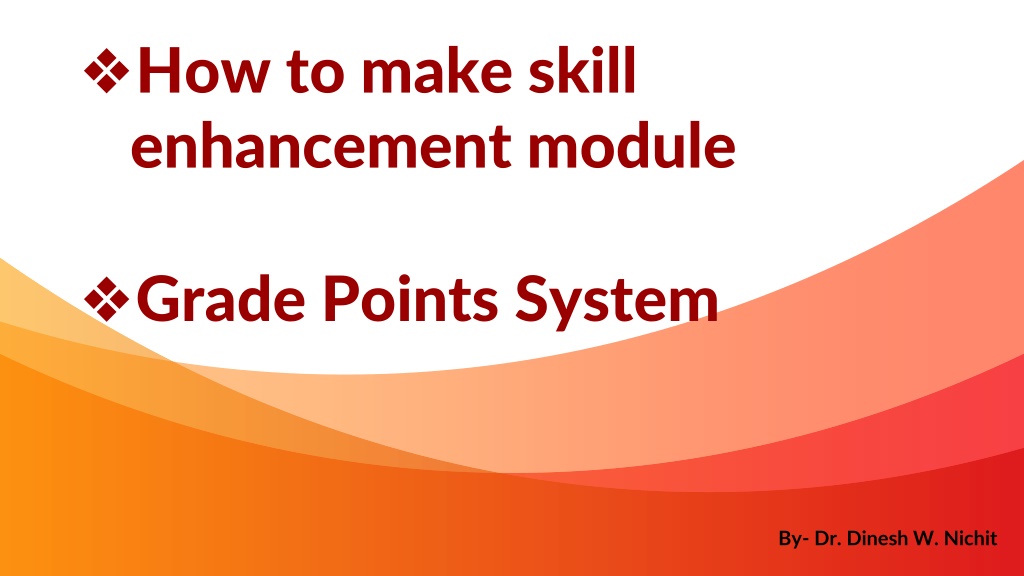 ❖ How to make skill enhancement module

❖ Grade Points System

By- Dr. Dinesh W. Nichit